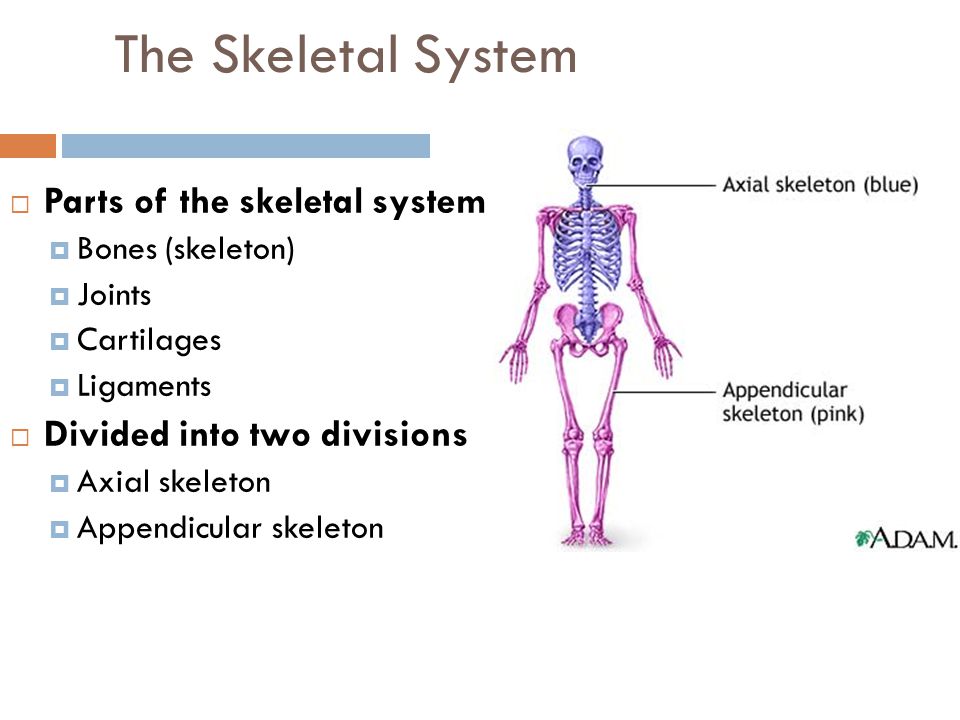 The Skeletal System

Parts of the skeletal system
Bones (skeleton)
Joints
Cartilages
Ligaments

Divided into two divisions
Axial skeleton
Appendicular skeleton

Axial skeleton (blue)

Appendicular skeleton (pink)

A.D.A.M.